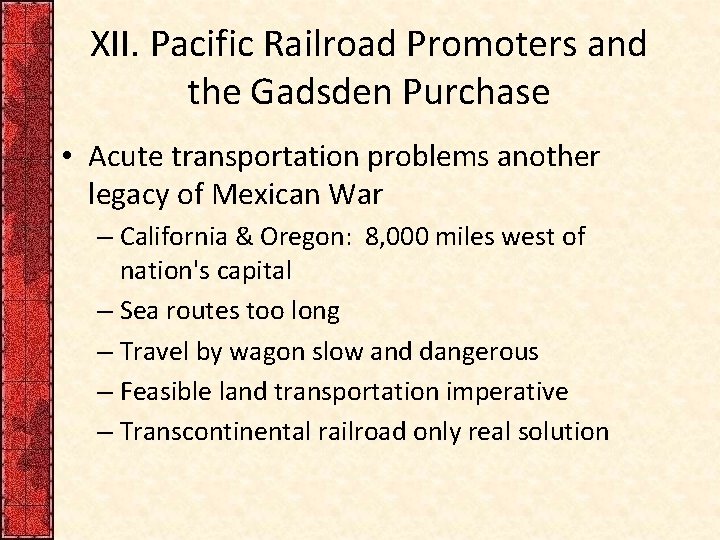 XII. Pacific Railroad Promoters and the Gadsden Purchase

• Acute transportation problems another legacy of Mexican War
– California & Oregon: 8,000 miles west of nation's capital
– Sea routes too long
– Travel by wagon slow and dangerous
– Feasible land transportation imperative
– Transcontinental railroad only real solution